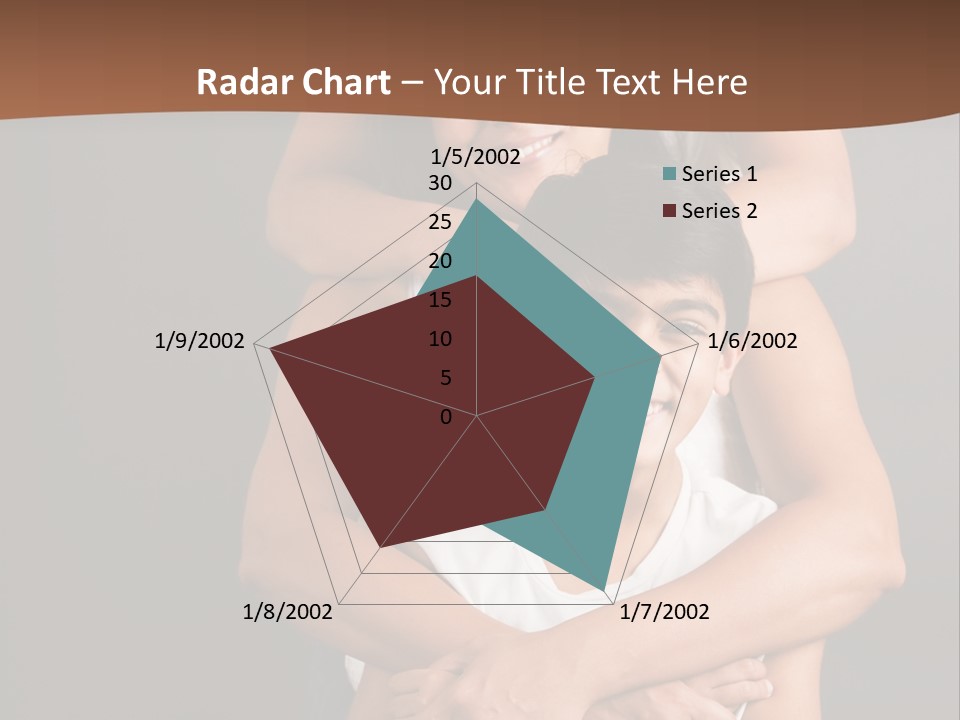 Radar Chart – Your Title Text Here

1/5/2002
30
25
20
15
10
5
0
1/6/2002
1/7/2002
1/8/2002
1/9/2002

Series 1
Series 2